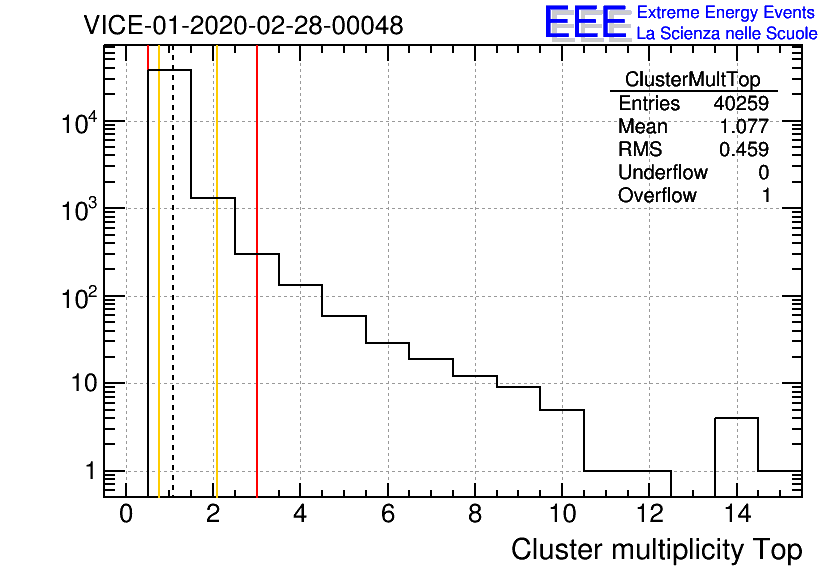 VICE-01-2020-02-28-00048

EEE Extreme Energy Events
La Scienza nelle Scuole

| ClusterMultTop | |
|---|---|
| Entries | 40259 |
| Mean | 1.077 |
| RMS | 0.459 |
| Underflow | 0 |
| Overflow | 1 |

$10^4$
$10^3$
$10^2$
10
1

0 2 4 6 8 10 12 14

Cluster multiplicity Top